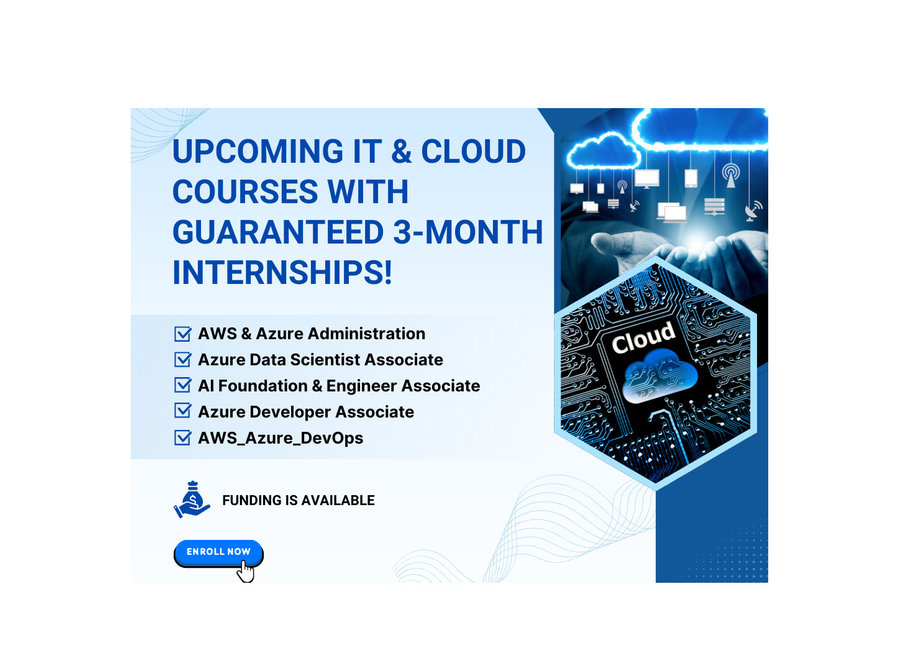 UPCOMING IT & CLOUD COURSES WITH GUARANTEED 3-MONTH INTERNSHIPS!

AWS & Azure Administration
Azure Data Scientist Associate
AI Foundation & Engineer Associate
Azure Developer Associate
AWS_Azure_DevOps

FUNDING IS AVAILABLE

ENROLL NOW

Cloud